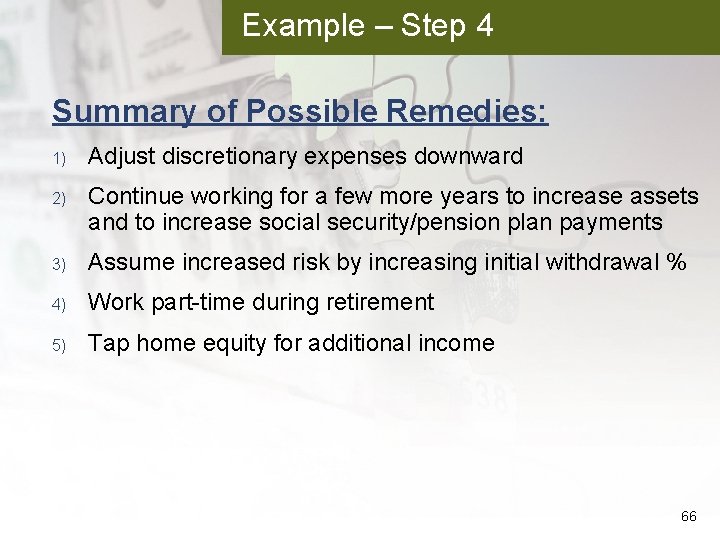 Example – Step 4

Summary of Possible Remedies:

1) Adjust discretionary expenses downward

2) Continue working for a few more years to increase assets and to increase social security/pension plan payments

3) Assume increased risk by increasing initial withdrawal %

4) Work part-time during retirement

5) Tap home equity for additional income

66